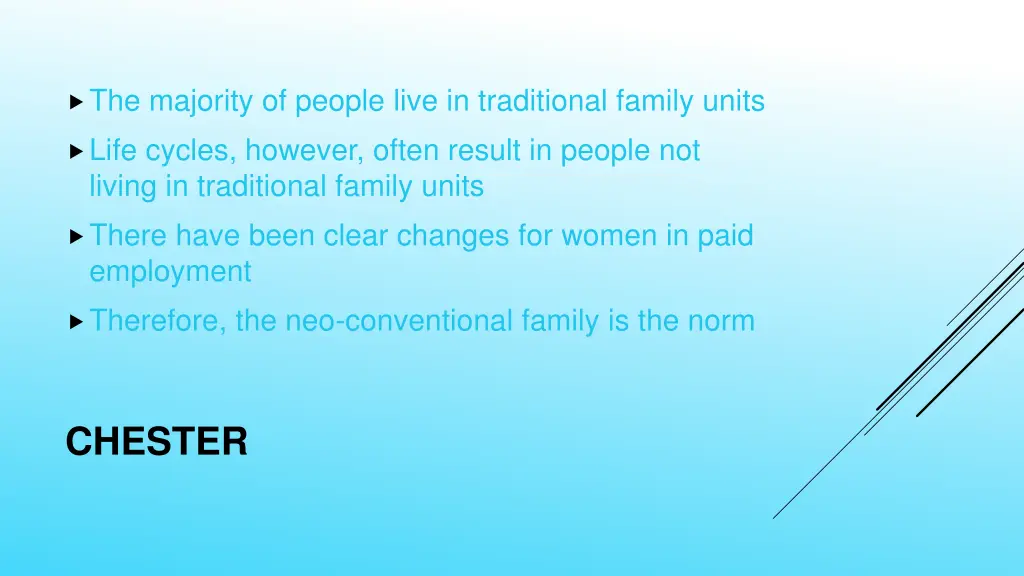 The majority of people live in traditional family units

Life cycles, however, often result in people not living in traditional family units

There have been clear changes for women in paid employment

Therefore, the neo-conventional family is the norm

CHESTER